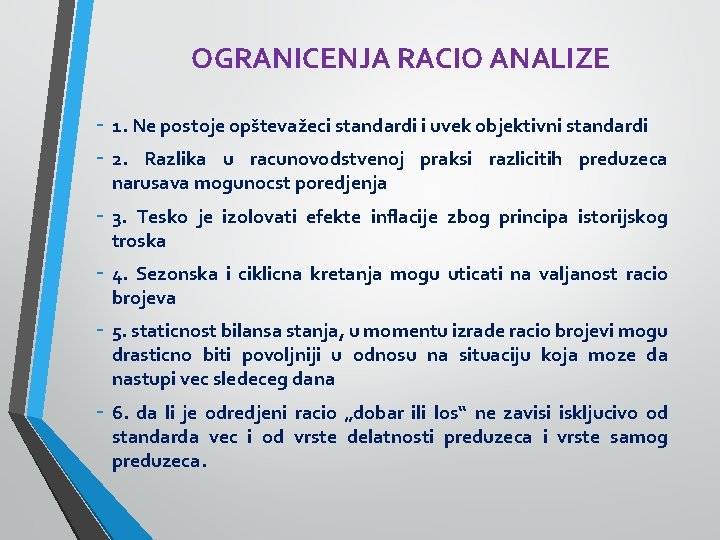 OGRANICENJA RACIO ANALIZE

- 1. Ne postoje opštevažeci standardi i uvek objektivni standardi

- 2. Razlika u racunovodstvenoj praksi razlicitih preduzeca narusava mogunocst poredjenja

- 3. Tesko je izolovati efekte inflacije zbog principa istorijskog troska

- 4. Sezonska i ciklicna kretanja mogu uticati na valjanost racio brojeva

- 5. staticnost bilansa stanja, u momentu izrade racio brojevi mogu drasticno biti povoljniji u odnosu na situaciju koja moze da nastupi vec sledeceg dana

- 6. da li je odredjeni racio „dobar ili los“ ne zavisi iskljucivo od standarda vec i od vrste delatnosti preduzeca i vrste samog preduzeca.